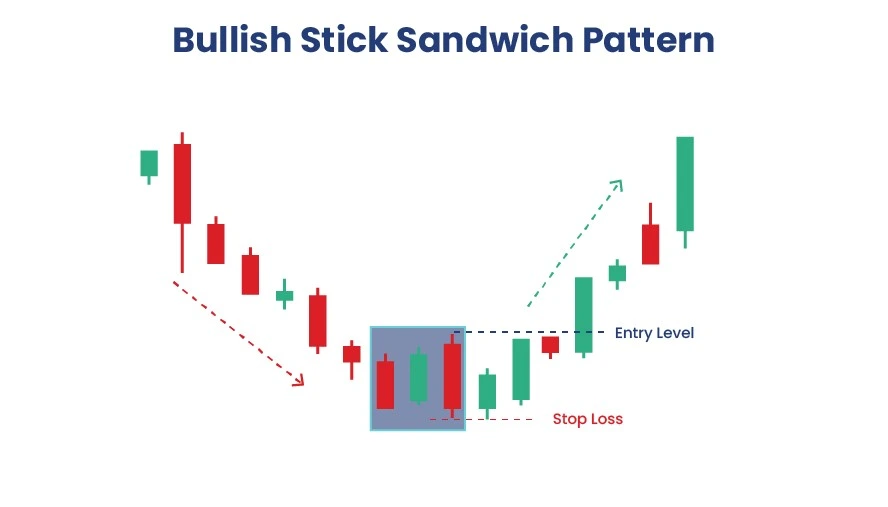 Bullish Stick Sandwich Pattern

Entry Level

Stop Loss